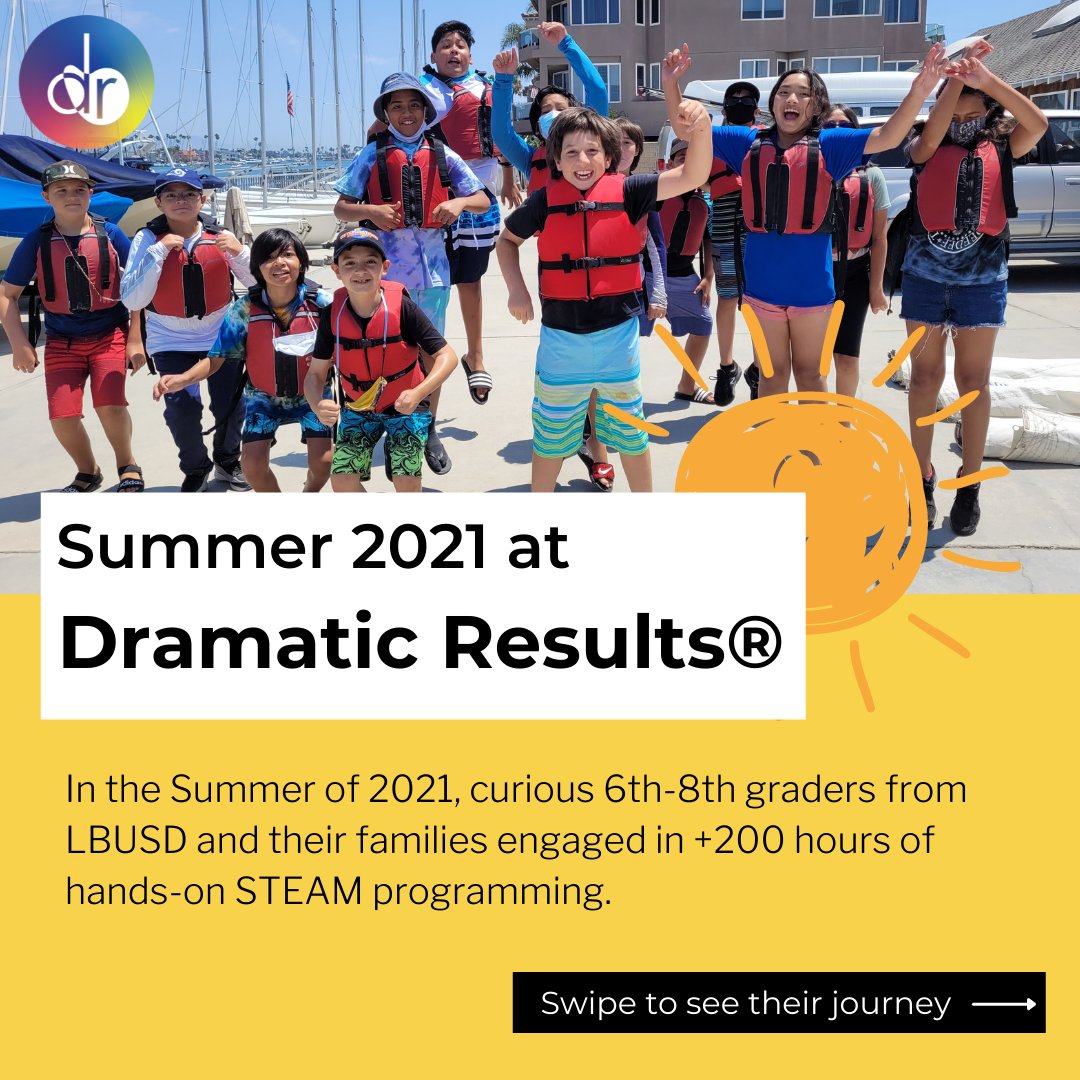 dr

Summer 2021 at
Dramatic Results®

In the Summer of 2021, curious 6th-8th graders from LBUSD and their families engaged in +200 hours of hands-on STEAM programming.

Swipe to see their journey